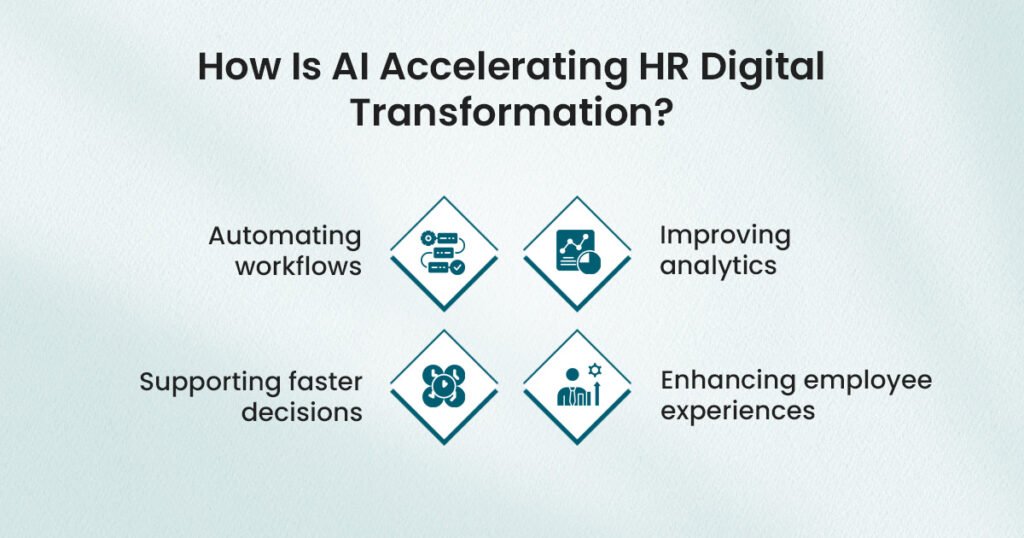 How Is AI Accelerating HR Digital Transformation?

Automating workflows

Improving analytics

Supporting faster decisions

Enhancing employee experiences